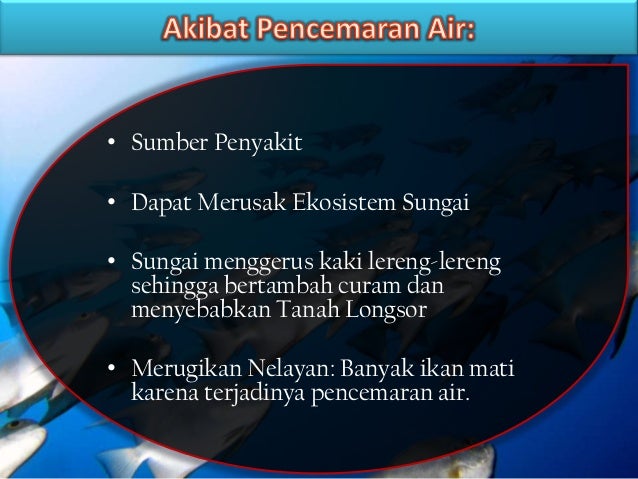 Akibat Pencemaran Air:

• Sumber Penyakit

• Dapat Merusak Ekosistem Sungai

• Sungai menggerus kaki lereng-lereng sehingga bertambah curam dan menyebabkan Tanah Longsor

• Merugikan Nelayan: Banyak ikan mati karena terjadinya pencemaran air.